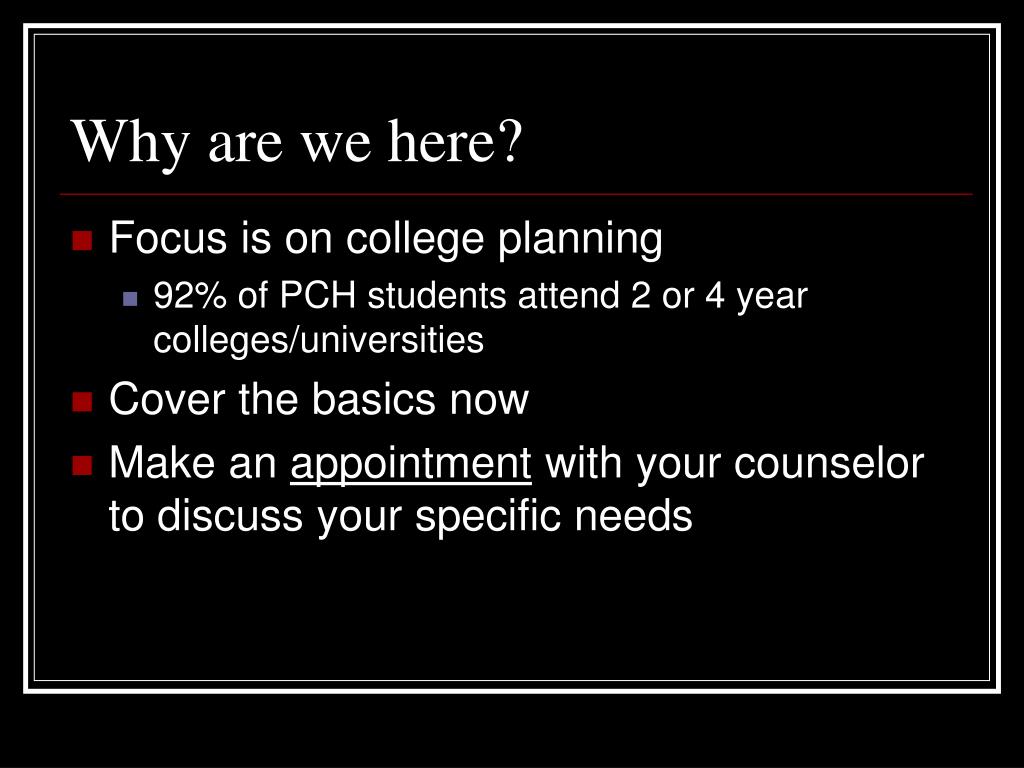 Why are we here?

Focus is on college planning

92% of PCH students attend 2 or 4 year colleges/universities

Cover the basics now

Make an appointment with your counselor to discuss your specific needs